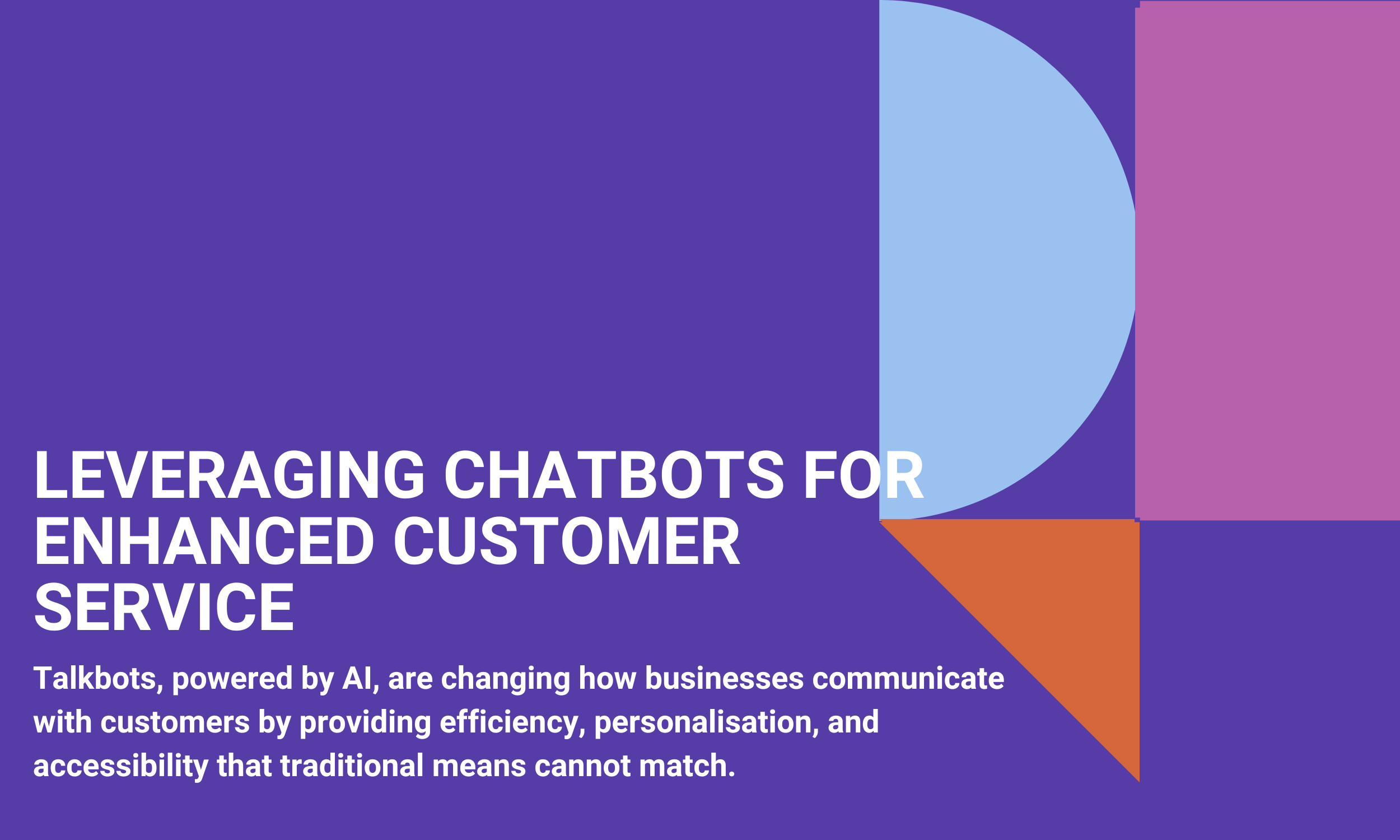 LEVERAGING CHATBOTS FOR ENHANCED CUSTOMER SERVICE

Talkbots, powered by AI, are changing how businesses communicate with customers by providing efficiency, personalisation, and accessibility that traditional means cannot match.